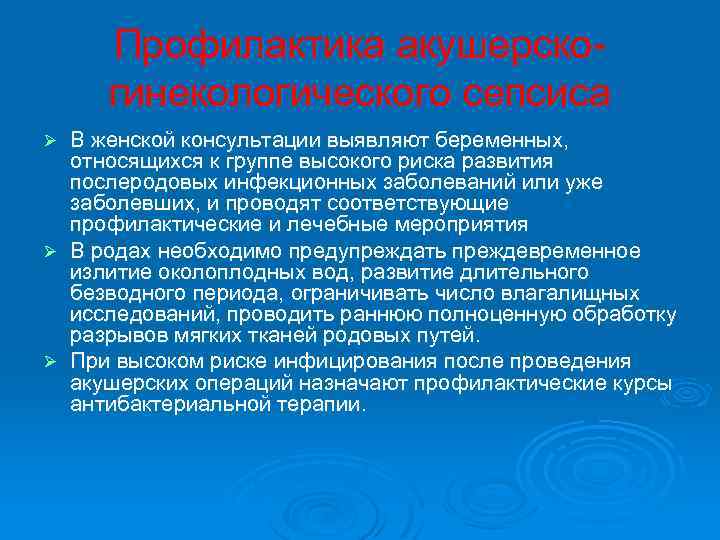 Профилактика акушерско-гинекологического сепсиса

➢ В женской консультации выявляют беременных, относящихся к группе высокого риска развития послеродовых инфекционных заболеваний или уже заболевших, и проводят соответствующие профилактические и лечебные мероприятия

➢ В родах необходимо предупреждать преждевременное излитие околоплодных вод, развитие длительного безводного периода, ограничивать число влагалищных исследований, проводить раннюю полноценную обработку разрывов мягких тканей родовых путей.

➢ При высоком риске инфицирования после проведения акушерских операций назначают профилактические курсы антибактериальной терапии.